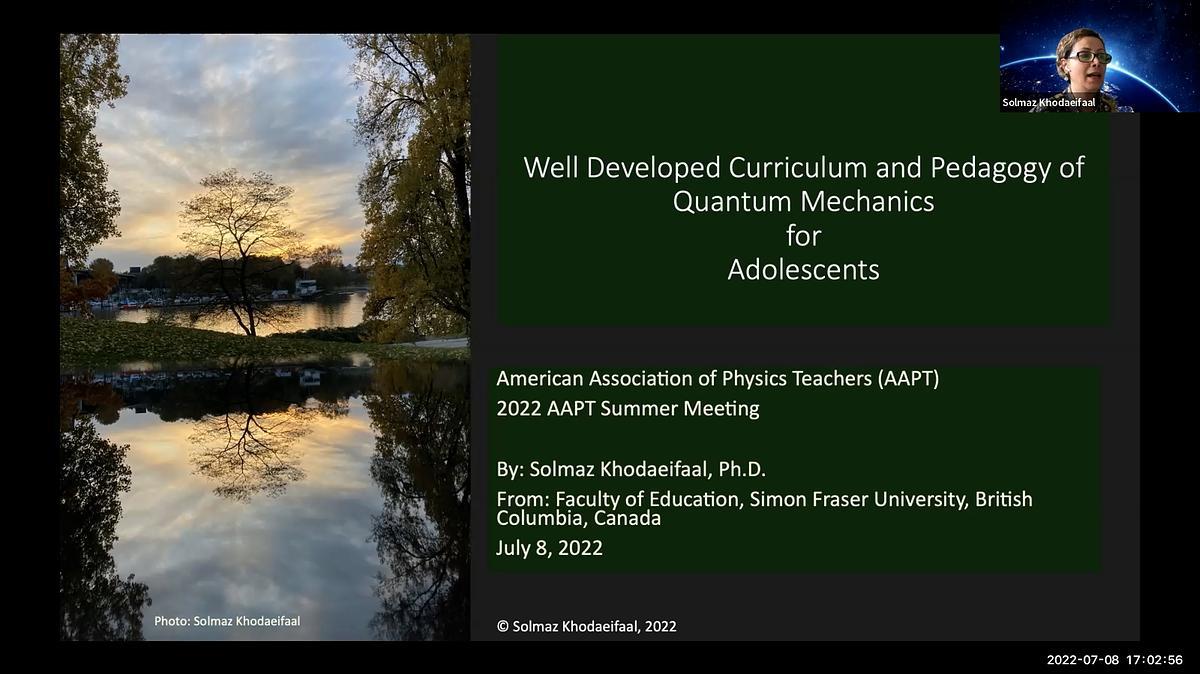 Solmaz Khodaeifaal

Well Developed Curriculum and Pedagogy of Quantum Mechanics for Adolescents

American Association of Physics Teachers (AAPT)
2022 AAPT Summer Meeting

By: Solmaz Khodaeifaal, Ph.D.
From: Faculty of Education, Simon Fraser University, British Columbia, Canada
July 8, 2022

Photo: Solmaz Khodaeifaal

© Solmaz Khodaeifaal, 2022

2022-07-08 17:02:56